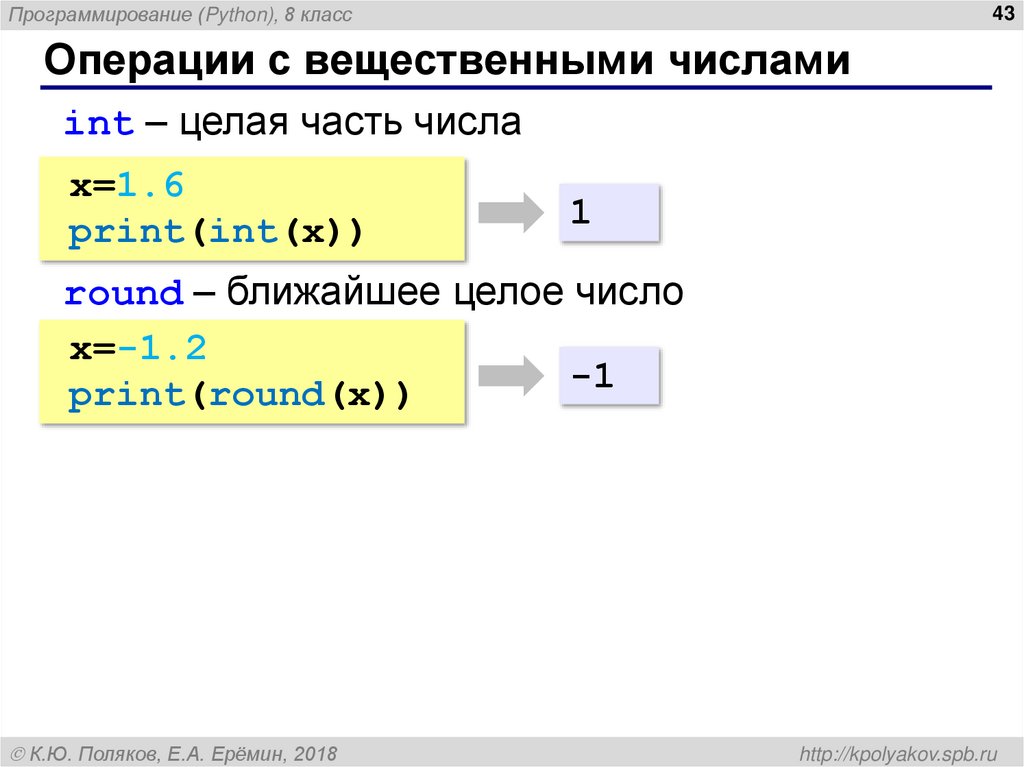 Программирование (Python), 8 класс

43

Операции с вещественными числами

int – целая часть числа

x=1.6
print(int(x))

1

round – ближайшее целое число

x=-1.2
print(round(x))

-1

© К.Ю. Поляков, Е.А. Ерёмин, 2018

http://kpolyakov.spb.ru